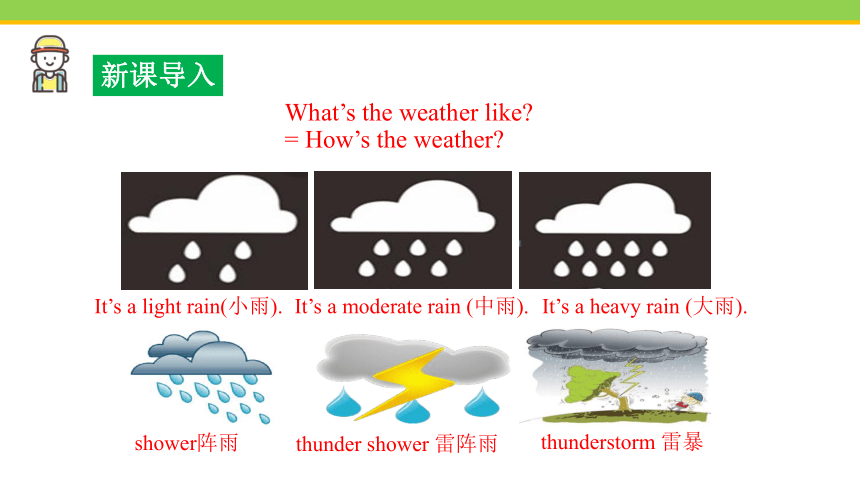 新课导入

What’s the weather like?
= How’s the weather?

It’s a light rain(小雨). It’s a moderate rain (中雨). It’s a heavy rain (大雨).

shower阵雨 thunder shower 雷阵雨 thunderstorm 雷暴